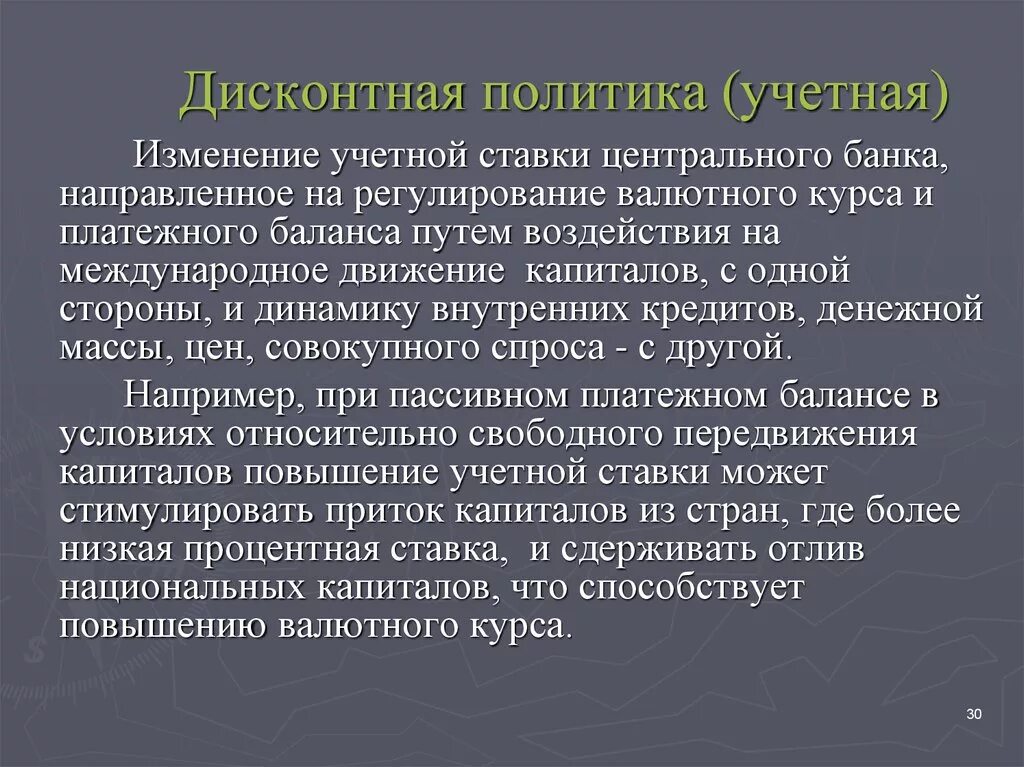 Дисконтная политика (учетная)

Изменение учетной ставки центрального банка, направленное на регулирование валютного курса и платежного баланса путем воздействия на международное движение  капиталов, с одной стороны, и динамику внутренних кредитов, денежной массы, цен, совокупного спроса - с другой.

Например, при пассивном платежном балансе в условиях относительно свободного передвижения капиталов повышение учетной ставки может стимулировать приток капиталов из стран, где более низкая процентная ставка,  и сдерживать отлив национальных капиталов, что способствует повышению валютного курса.

30